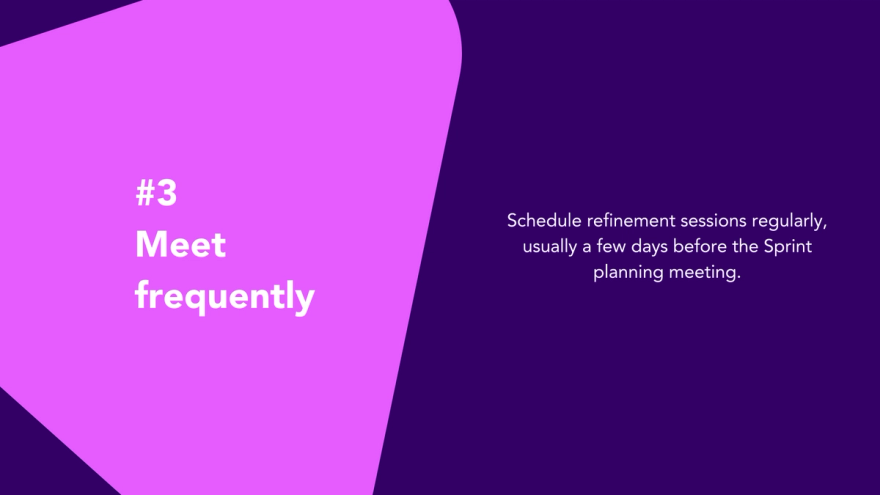 #3
Meet frequently

Schedule refinement sessions regularly, usually a few days before the Sprint planning meeting.